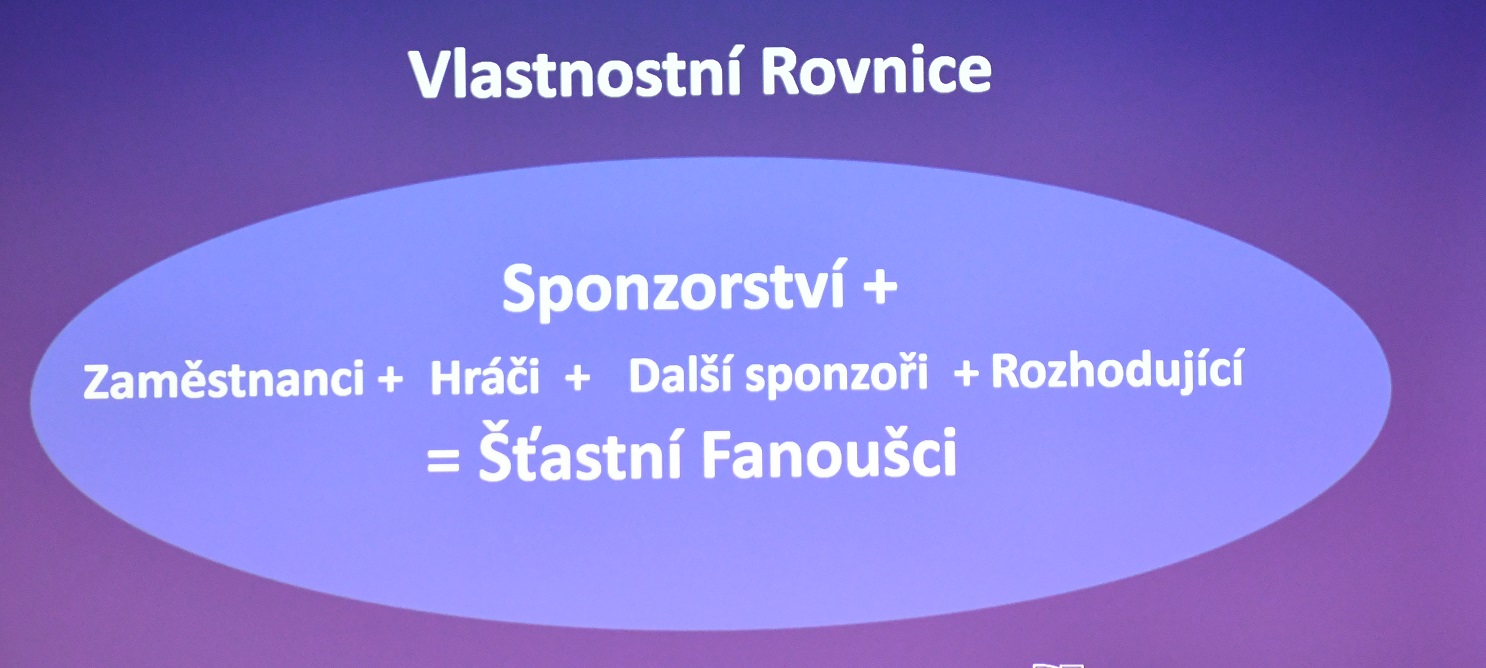 Vlastnostní Rovnice

Sponzorství +

Zaměstnanci + Hráči + Další sponzoři + Rozhodující

= Šťastní Fanoušci